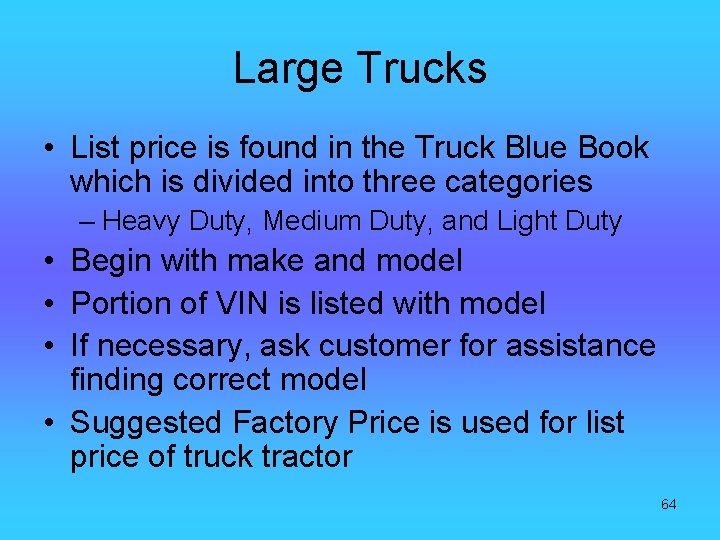 Large Trucks

• List price is found in the Truck Blue Book which is divided into three categories
– Heavy Duty, Medium Duty, and Light Duty
• Begin with make and model
• Portion of VIN is listed with model
• If necessary, ask customer for assistance finding correct model
• Suggested Factory Price is used for list price of truck tractor

64